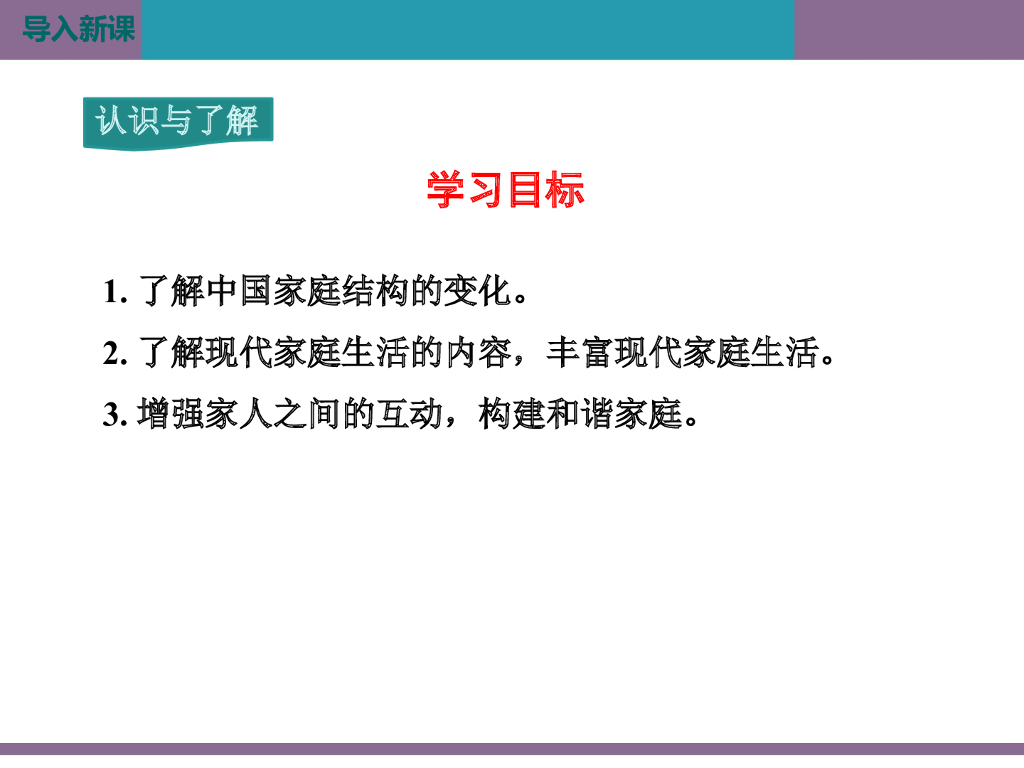 导入新课

认识与了解

学习目标

1. 了解中国家庭结构的变化。

2. 了解现代家庭生活的内容，丰富现代家庭生活。

3. 增强家人之间的互动，构建和谐家庭。